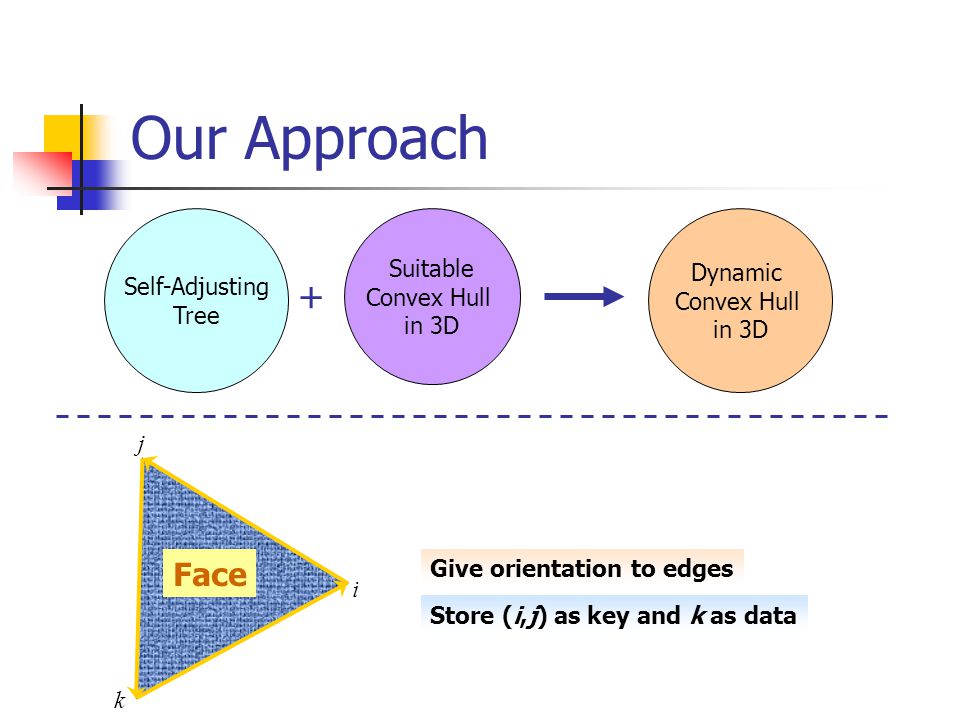 Our Approach

Self-Adjusting Tree

+

Suitable Convex Hull in 3D

Dynamic Convex Hull in 3D

$j$

Face

$i$

$k$

Give orientation to edges

Store ($i,j$) as key and $k$ as data